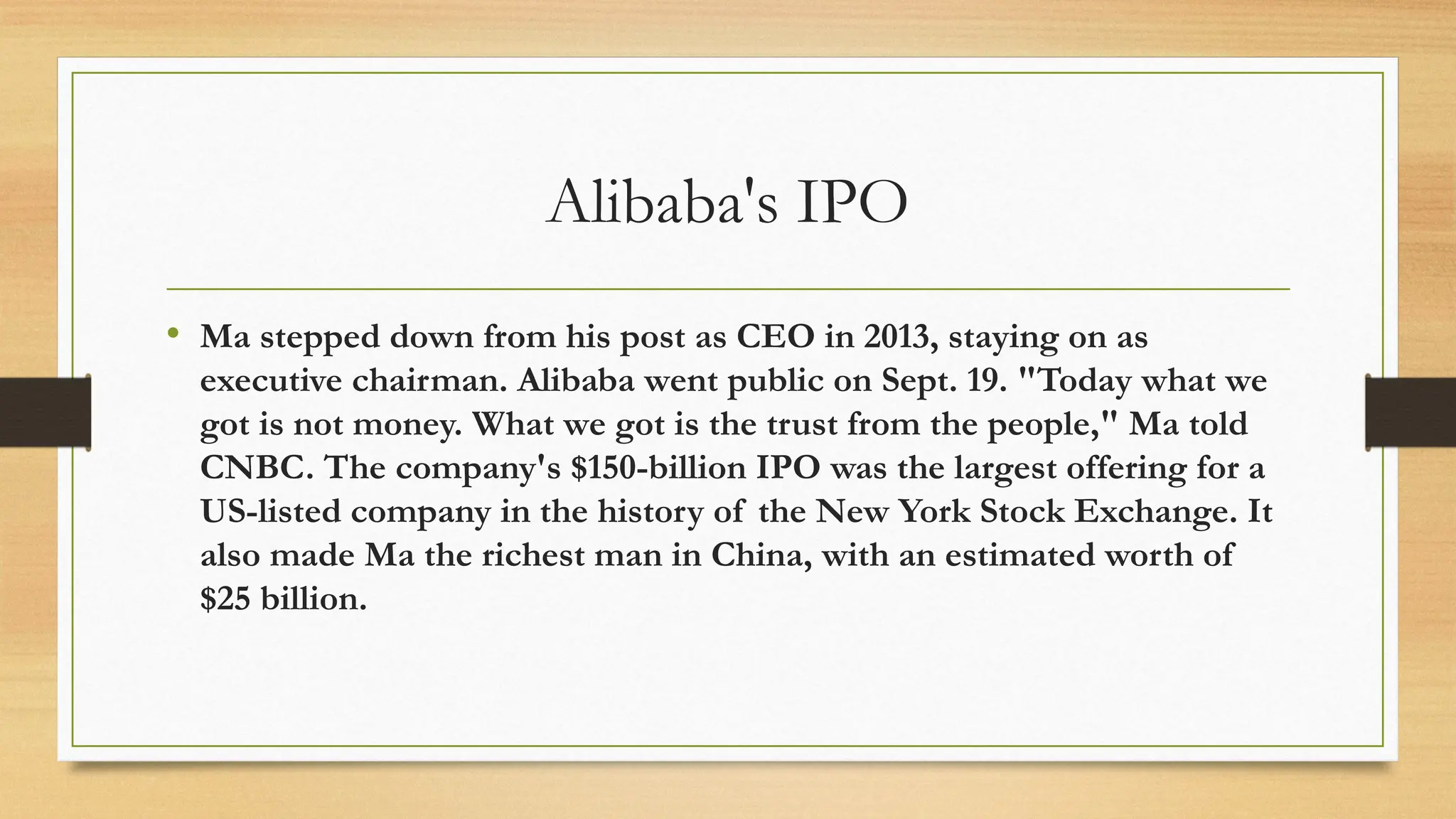 Alibaba's IPO

• Ma stepped down from his post as CEO in 2013, staying on as executive chairman. Alibaba went public on Sept. 19. "Today what we got is not money. What we got is the trust from the people," Ma told CNBC. The company's \$150-billion IPO was the largest offering for a US-listed company in the history of the New York Stock Exchange. It also made Ma the richest man in China, with an estimated worth of \$25 billion.